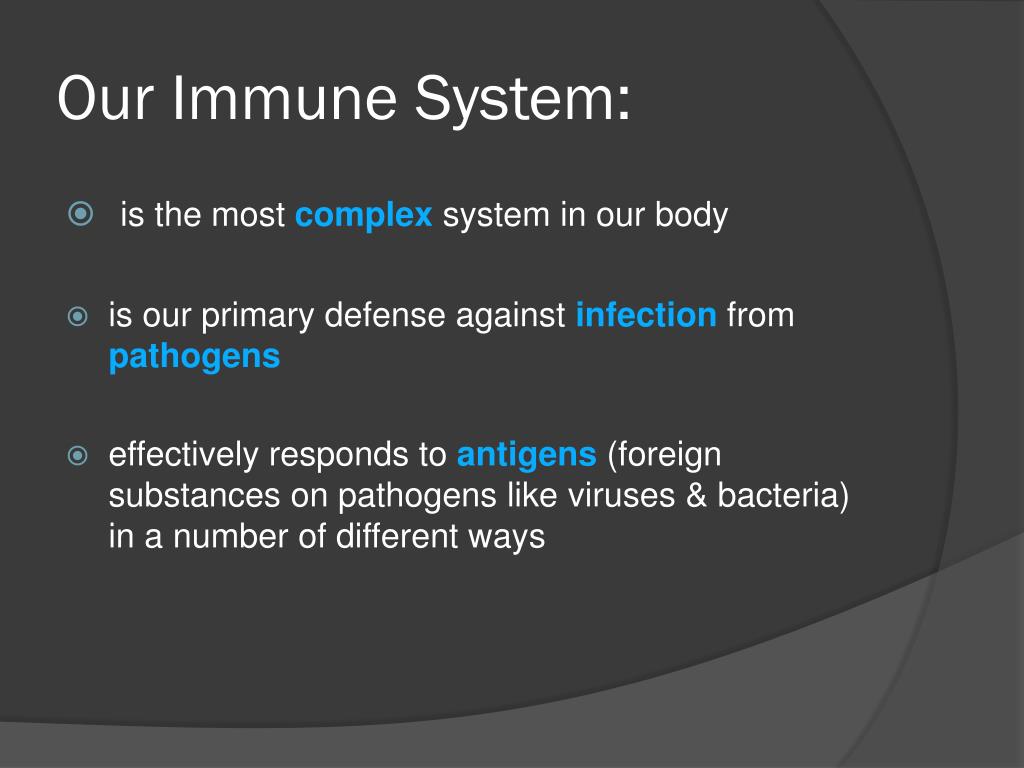 Our Immune System:

is the most complex system in our body

is our primary defense against infection from pathogens

effectively responds to antigens (foreign substances on pathogens like viruses & bacteria) in a number of different ways